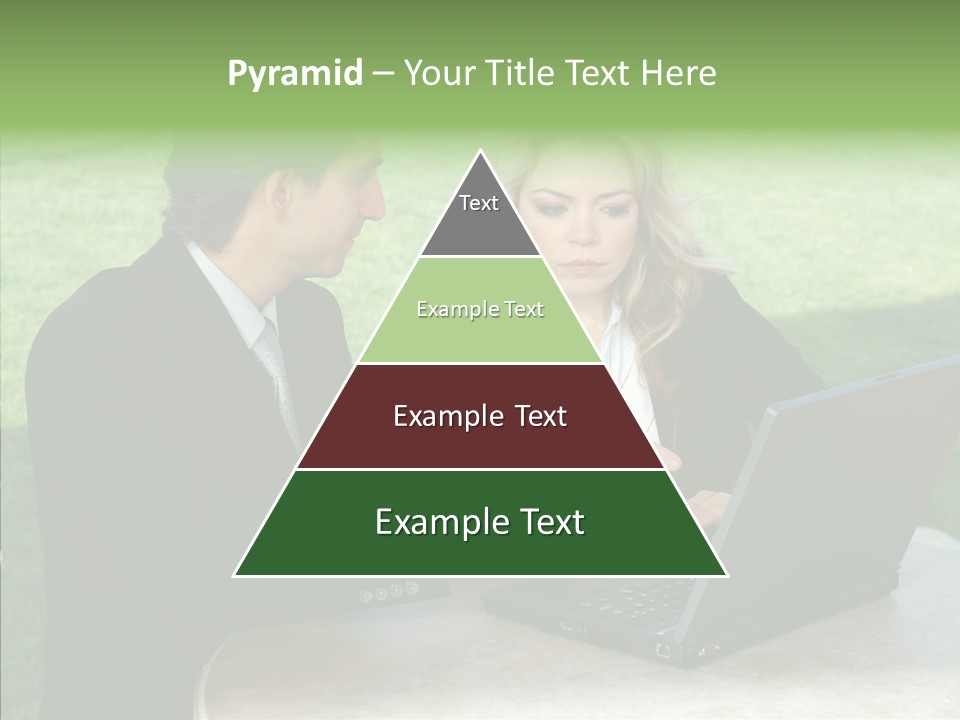 Pyramid – Your Title Text Here

Text

Example Text

Example Text

Example Text